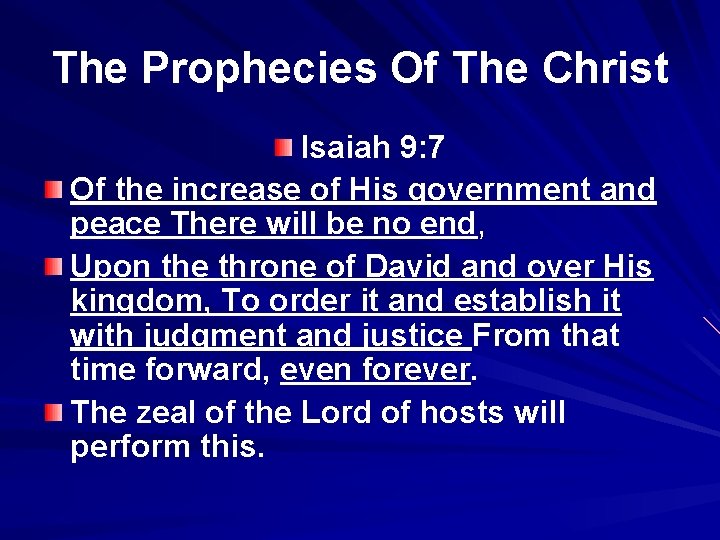 The Prophecies Of The Christ

Isaiah 9:7

Of the increase of His government and peace There will be no end,

Upon the throne of David and over His kingdom, To order it and establish it with judgment and justice From that time forward, even forever.

The zeal of the Lord of hosts will perform this.